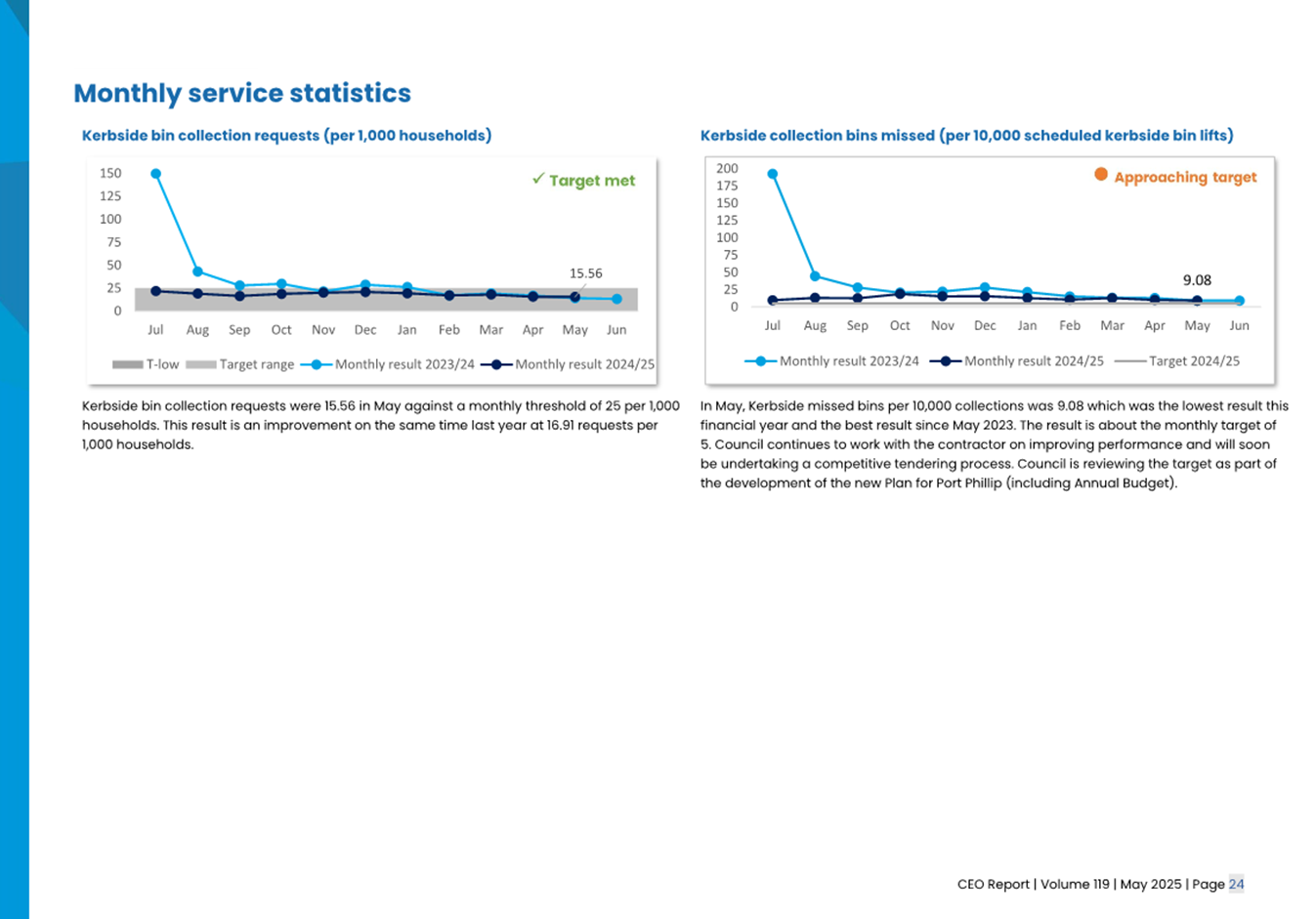 Monthly service statistics

Kerbside bin collection requests (per 1,000 households)

150
125
100
75
50
25
0

✓ Target met

15.56

Jul Aug Sep Oct Nov Dec Jan Feb Mar Apr May Jun

T-low Target range Monthly result 2023/24 Monthly result 2024/25

Kerbside bin collection requests were 15.56 in May against a monthly threshold of 25 per 1,000 households. This result is an improvement on the same time last year at 16.91 requests per 1,000 households.

Kerbside collection bins missed (per 10,000 scheduled kerbside bin lifts)

200
175
150
125
100
75
50
25
0

Approaching target

9.08

Jul Aug Sep Oct Nov Dec Jan Feb Mar Apr May Jun

Monthly result 2023/24 Monthly result 2024/25 Target 2024/25

In May, Kerbside missed bins per 10,000 collections was 9.08 which was the lowest result this financial year and the best result since May 2023. The result is about the monthly target of 5. Council continues to work with the contractor on improving performance and will soon be undertaking a competitive tendering process. Council is reviewing the target as part of the development of the new Plan for Port Phillip (including Annual Budget).

CEO Report | Volume 119 | May 2025 | Page 24